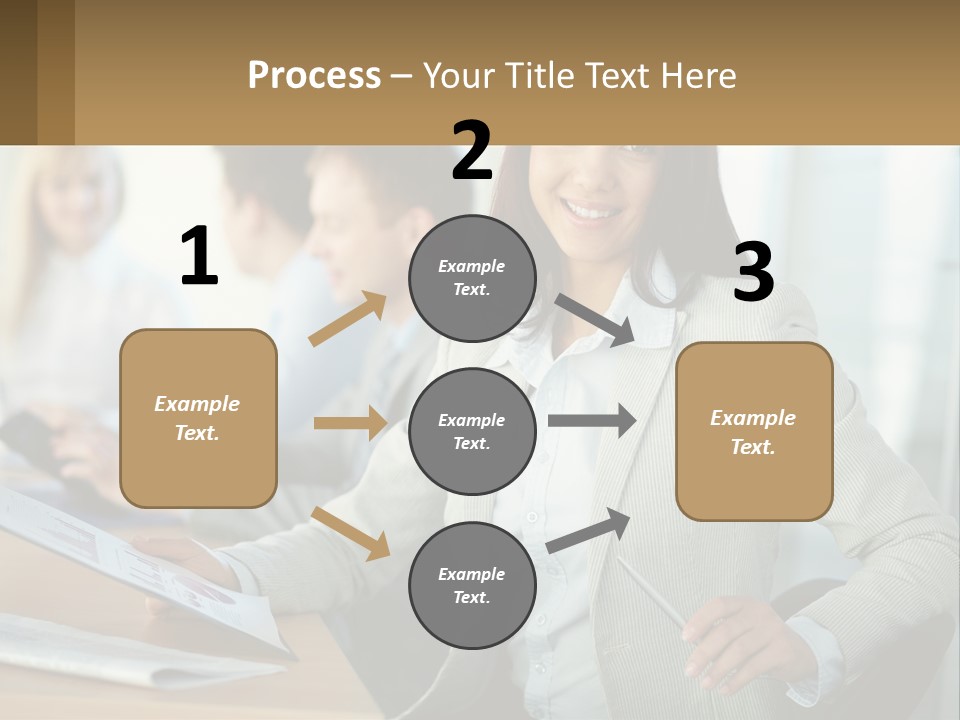 Process – Your Title Text Here

1

Example Text.

2

Example Text.

Example Text.

Example Text.

3

Example Text.